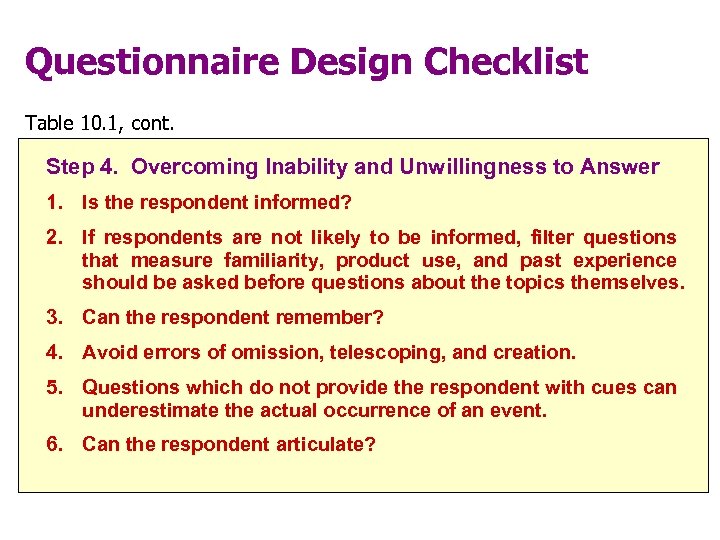 Questionnaire Design Checklist

Table 10.1, cont.

Step 4. Overcoming Inability and Unwillingness to Answer

1. Is the respondent informed?

2. If respondents are not likely to be informed, filter questions that measure familiarity, product use, and past experience should be asked before questions about the topics themselves.

3. Can the respondent remember?

4. Avoid errors of omission, telescoping, and creation.

5. Questions which do not provide the respondent with cues can underestimate the actual occurrence of an event.

6. Can the respondent articulate?